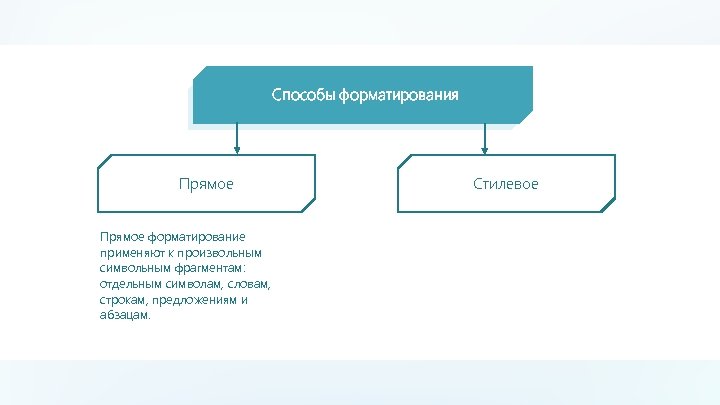 Способы форматирования

Прямое

Стилевое

Прямое форматирование применяют к произвольным символьным фрагментам: отдельным символам, словам, строкам, предложениям и абзацам.